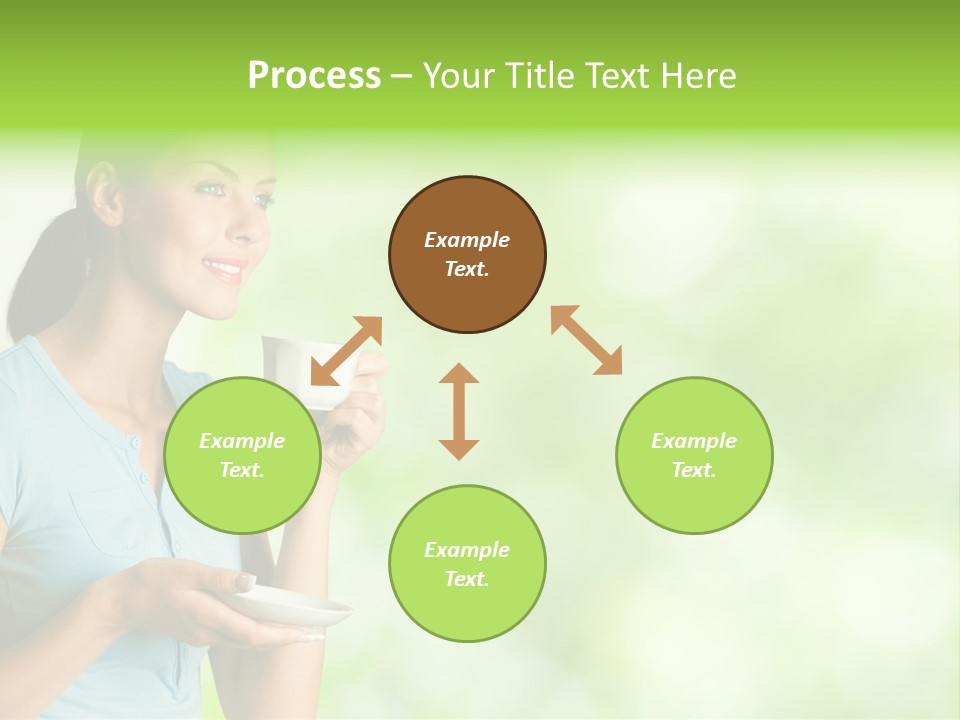 Process – Your Title Text Here

Example Text.

Example Text.

Example Text.

Example Text.